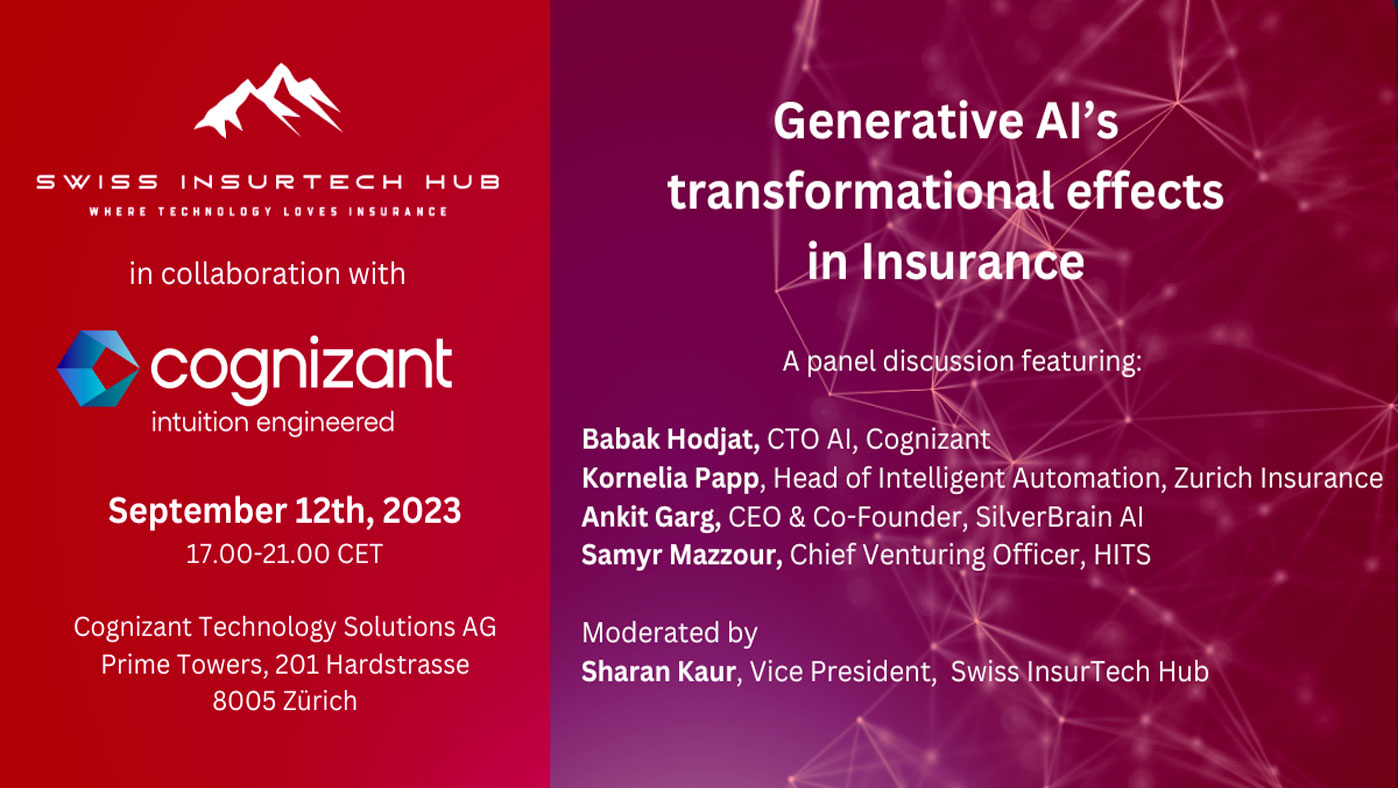 SWISS INSURTECH HUB
WHERE TECHNOLOGY LOVES INSURANCE

in collaboration with

cognizant
intuition engineered

September 12th, 2023
17.00-21.00 CET

Cognizant Technology Solutions AG
Prime Towers, 201 Hardstrasse
8005 Zürich

Generative AI's transformational effects in Insurance

A panel discussion featuring:

Babak Hodjat, CTO AI, Cognizant
Kornelia Papp, Head of Intelligent Automation, Zurich Insurance
Ankit Garg, CEO & Co-Founder, SilverBrain AI
Samyr Mazzour, Chief Venturing Officer, HITS

Moderated by
Sharan Kaur, Vice President, Swiss InsurTech Hub